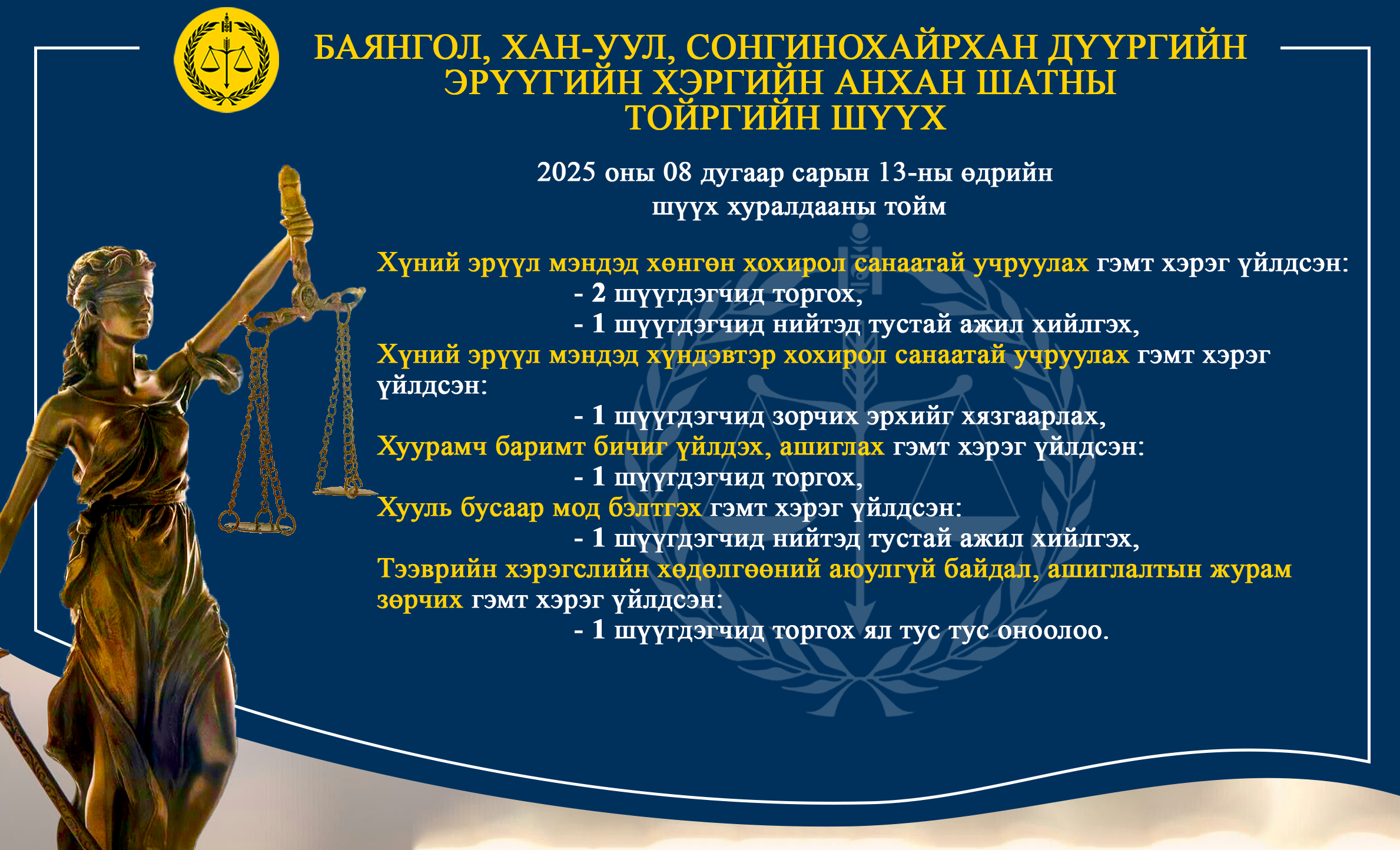 БАЯНГОЛ, ХАН-УУЛ, СОНГИНОХАЙРХАН ДҮҮРГИЙН ЭРҮҮГИЙН ХЭРГИЙН АНХАН ШАТНЫ ТОЙРГИЙН ШҮҮХ

2025 оны 08 дугаар сарын 13-ны өдрийн шүүх хуралдааны тойм

Хүний эрүүл мэндэд хөнгөн хохирол санаатай учруулах гэмт хэрэг үйлдсэн:
- 2 шүүгдэгчид торгох,
- 1 шүүгдэгчид нийтэд тустай ажил хийлгэх,
Хүний эрүүл мэндэд хүндэвтэр хохирол санаатай учруулах гэмт хэрэг үйлдсэн:
- 1 шүүгдэгчид зорчих эрхийг хязгаарлах,
Хуурамч баримт бичиг үйлдэх, ашиглах гэмт хэрэг үйлдсэн:
- 1 шүүгдэгчид торгох,
Хууль бусаар мод бэлтгэх гэмт хэрэг үйлдсэн:
- 1 шүүгдэгчид нийтэд тустай ажил хийлгэх,
Тээврийн хэрэгслийн хөдөлгөөний аюулгүй байдал, ашиглалтын журам зөрчих гэмт хэрэг үйлдсэн:
- 1 шүүгдэгчид торгох ял тус тус оноолоо.